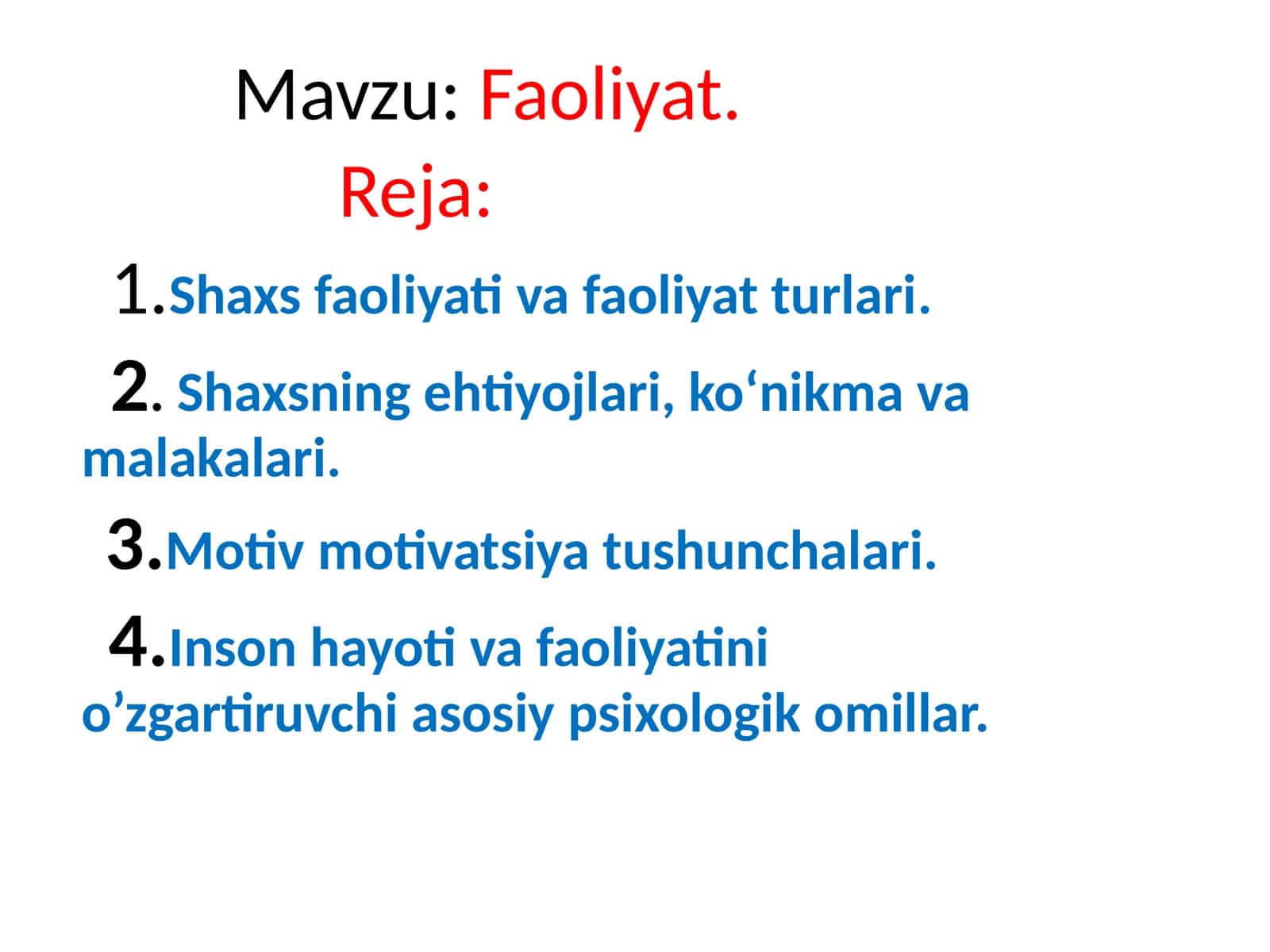 Mavzu: Faoliyat.

Reja:

1.Shaxs faoliyati va faoliyat turlari.

2. Shaxsning ehtiyojlari, ko‘nikma va malakalari.

3.Motiv motivatsiya tushunchalari.

4.Inson hayoti va faoliyatini o’zgartiruvchi asosiy psixologik omillar.